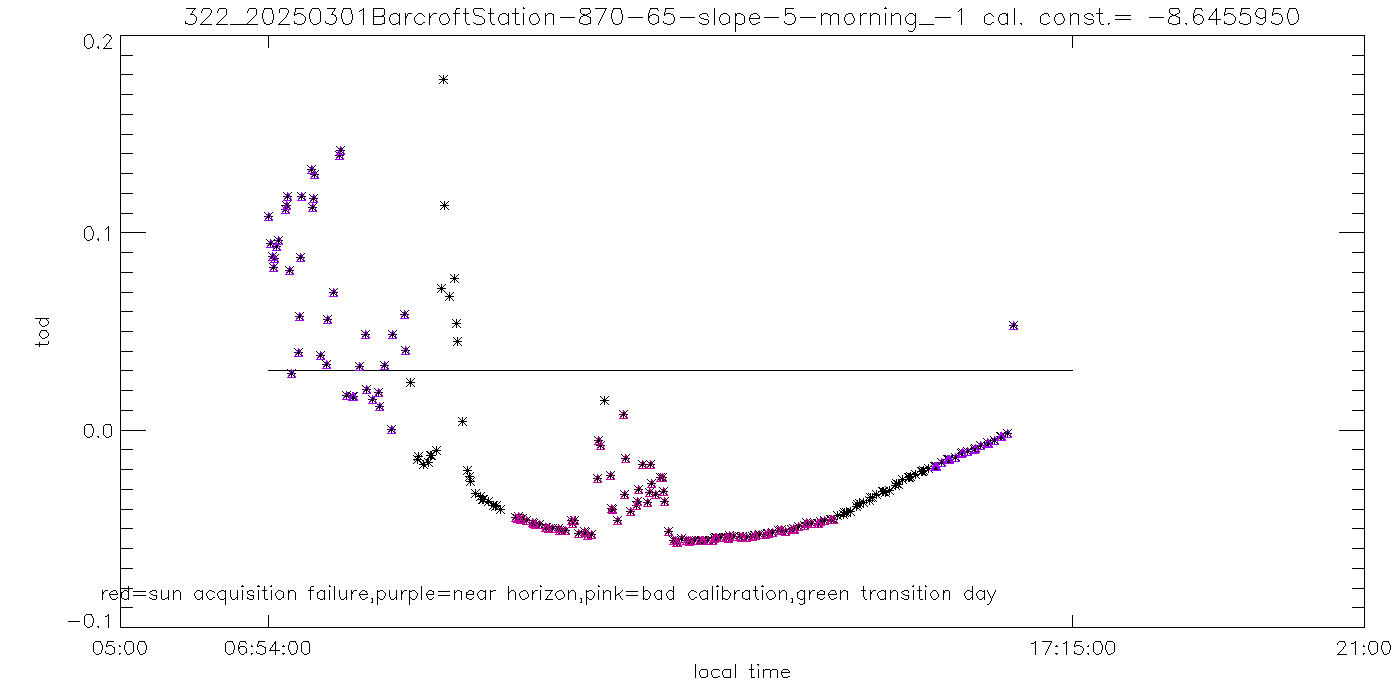 322_20250301BarcroftStation-870-65-slope-5-morning_-1 cal. const.= -8.6455950

0.2
0.1
0.0
-0.1

tod

red=sun acquisition failure,purple=near horizon,pink=bad calibration,green transition day

05:00
06:54:00
17:15:00
21:00

local time